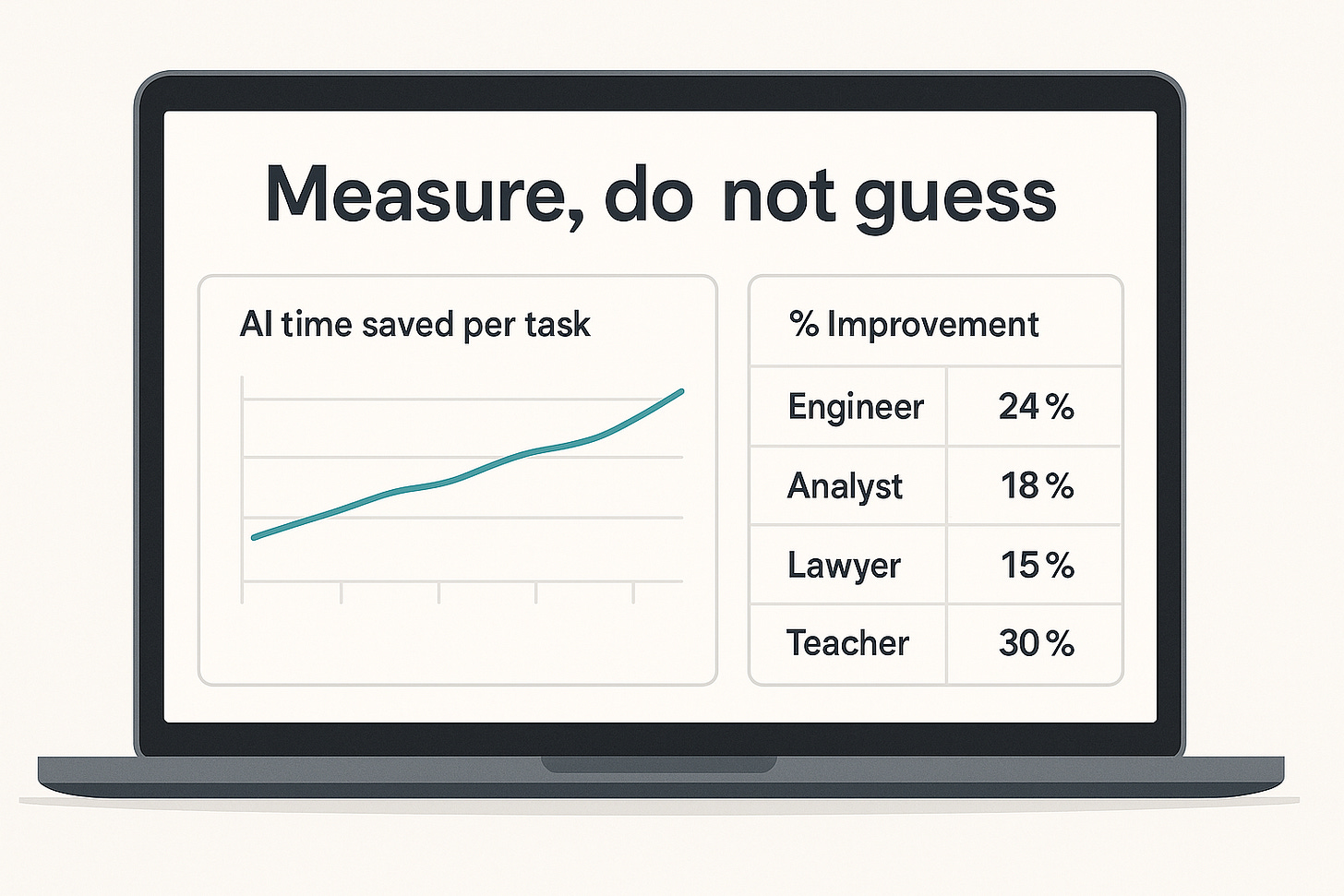 Measure, do not guess

AI time saved per task

| % Improvement | |
|---|---|
| Engineer | 24 % |
| Analyst | 18 % |
| Lawyer | 15 % |
| Teacher | 30 % |